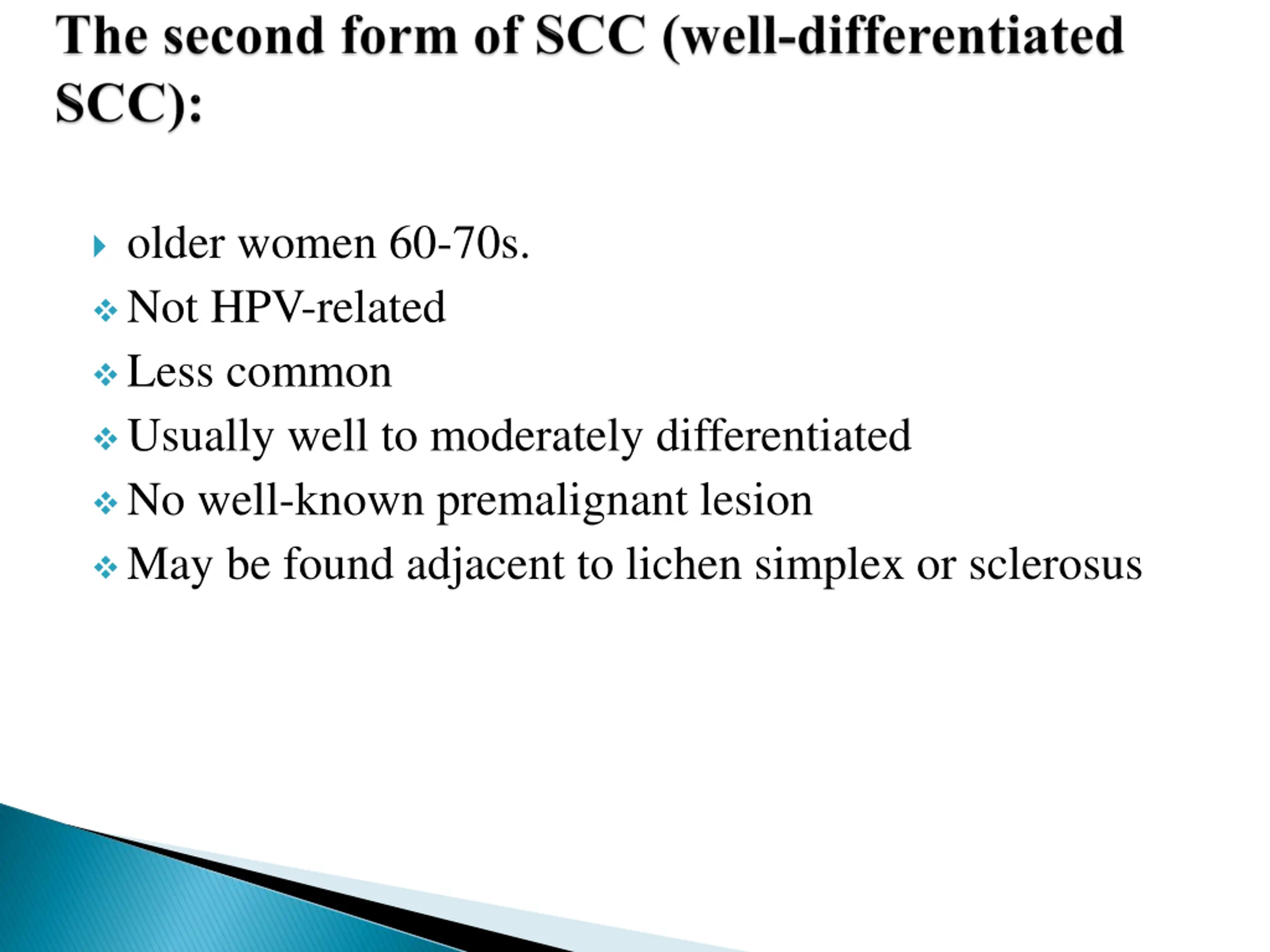 The second form of SCC (well-differentiated SCC):

older women 60-70s.
Not HPV-related
Less common
Usually well to moderately differentiated
No well-known premalignant lesion
May be found adjacent to lichen simplex or sclerosus